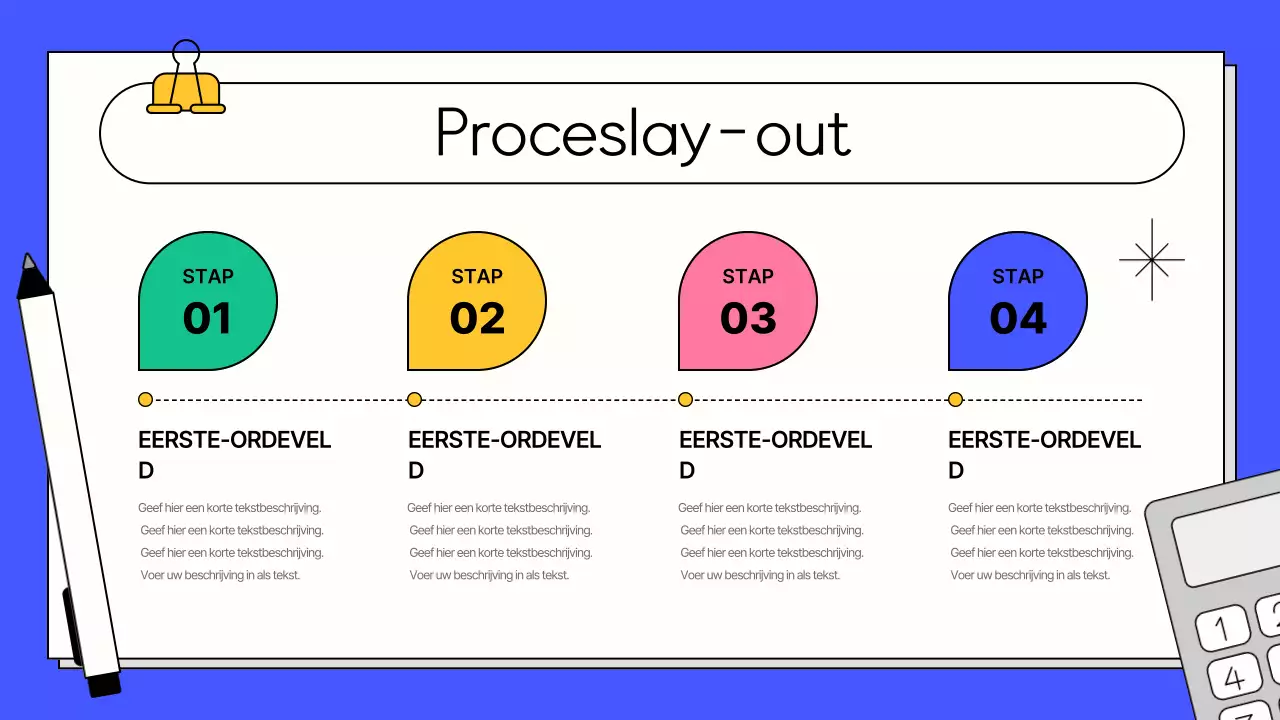 Proceslay-out

STAP
01

EERSTE-ORDEVELD

Geef hier een korte tekstbeschrijving.
Geef hier een korte tekstbeschrijving.
Geef hier een korte tekstbeschrijving.
Voer uw beschrijving in als tekst.

STAP
02

EERSTE-ORDEVELD

Geef hier een korte tekstbeschrijving.
Geef hier een korte tekstbeschrijving.
Geef hier een korte tekstbeschrijving.
Voer uw beschrijving in als tekst.

STAP
03

EERSTE-ORDEVELD

Geef hier een korte tekstbeschrijving.
Geef hier een korte tekstbeschrijving.
Geef hier een korte tekstbeschrijving.
Voer uw beschrijving in als tekst.

STAP
04

EERSTE-ORDEVELD

Geef hier een korte tekstbeschrijving.
Geef hier een korte tekstbeschrijving.
Geef hier een korte tekstbeschrijving.
Voer uw beschrijving in als tekst.

1 2
4